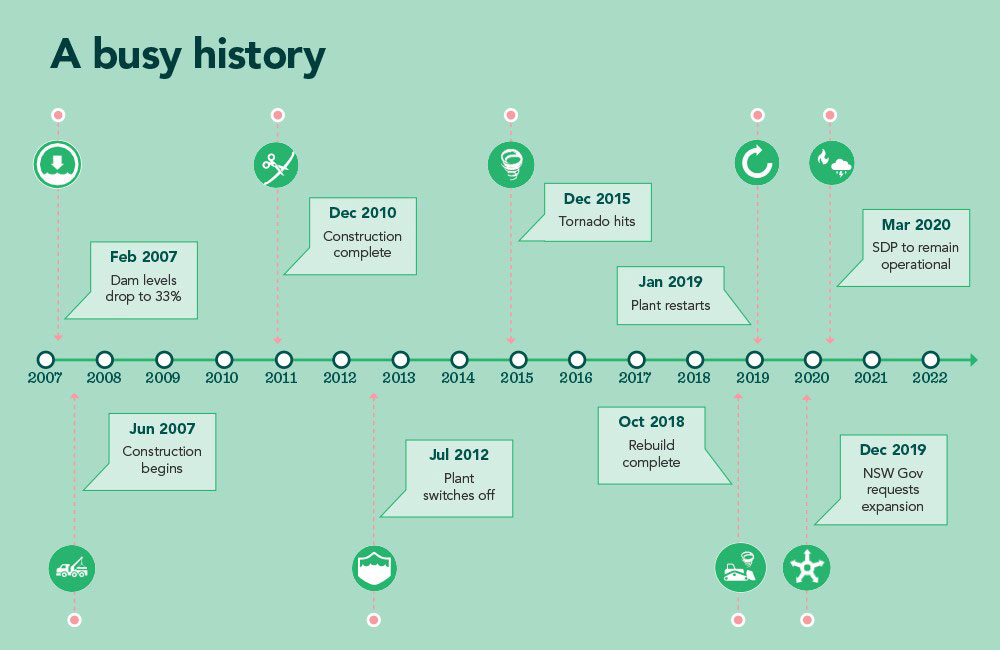 A busy history

Feb 2007
Dam levels drop to 33%

Dec 2010
Construction complete

Dec 2015
Tornado hits

Jan 2019
Plant restarts

Mar 2020
SDP to remain operational

2007 2008 2009 2010 2011 2012 2013 2014 2015 2016 2017 2018 2019 2020 2021 2022

Jun 2007
Construction begins

Jul 2012
Plant switches off

Oct 2018
Rebuild complete

Dec 2019
NSW Gov requests expansion